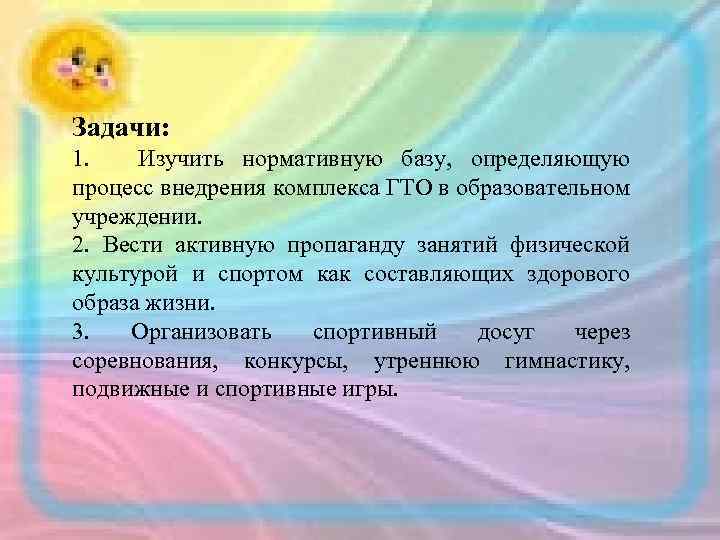 Задачи:
1. Изучить нормативную базу, определяющую процесс внедрения комплекса ГТО в образовательном учреждении.
2. Вести активную пропаганду занятий физической культурой и спортом как составляющих здорового образа жизни.
3. Организовать спортивный досуг через соревнования, конкурсы, утреннюю гимнастику, подвижные и спортивные игры.